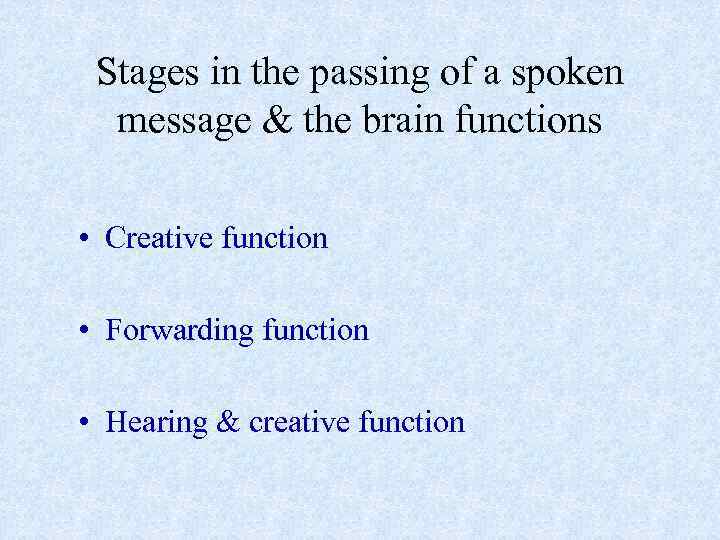 Stages in the passing of a spoken message & the brain functions

• Creative function

• Forwarding function

• Hearing & creative function